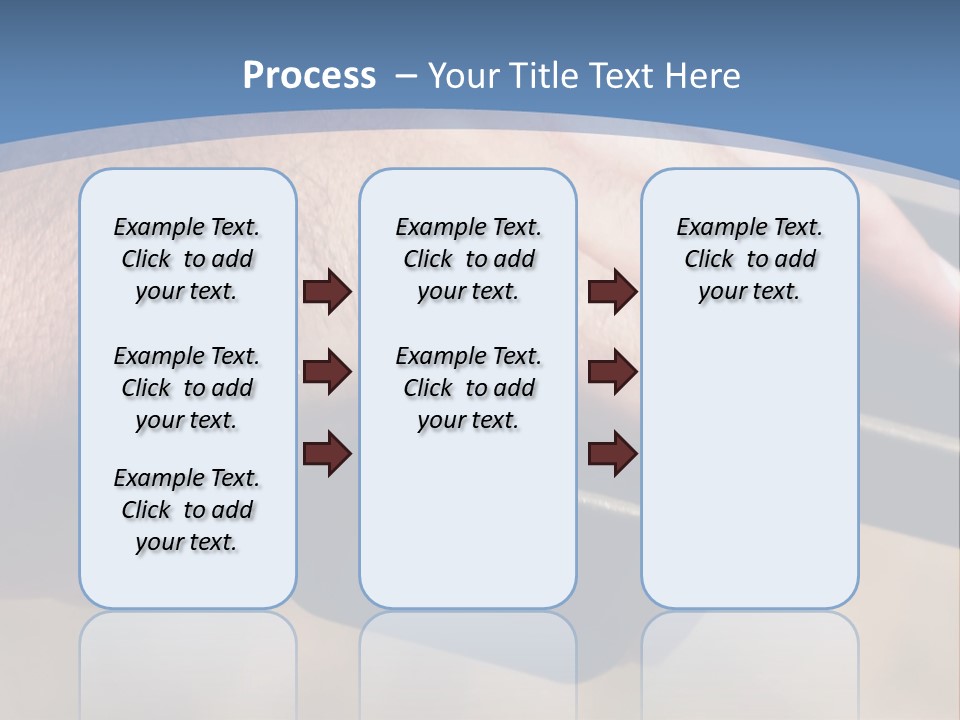 Process – Your Title Text Here

Example Text. Click to add your text.

Example Text. Click to add your text.

Example Text. Click to add your text.

Example Text. Click to add your text.

Example Text. Click to add your text.

Example Text. Click to add your text.